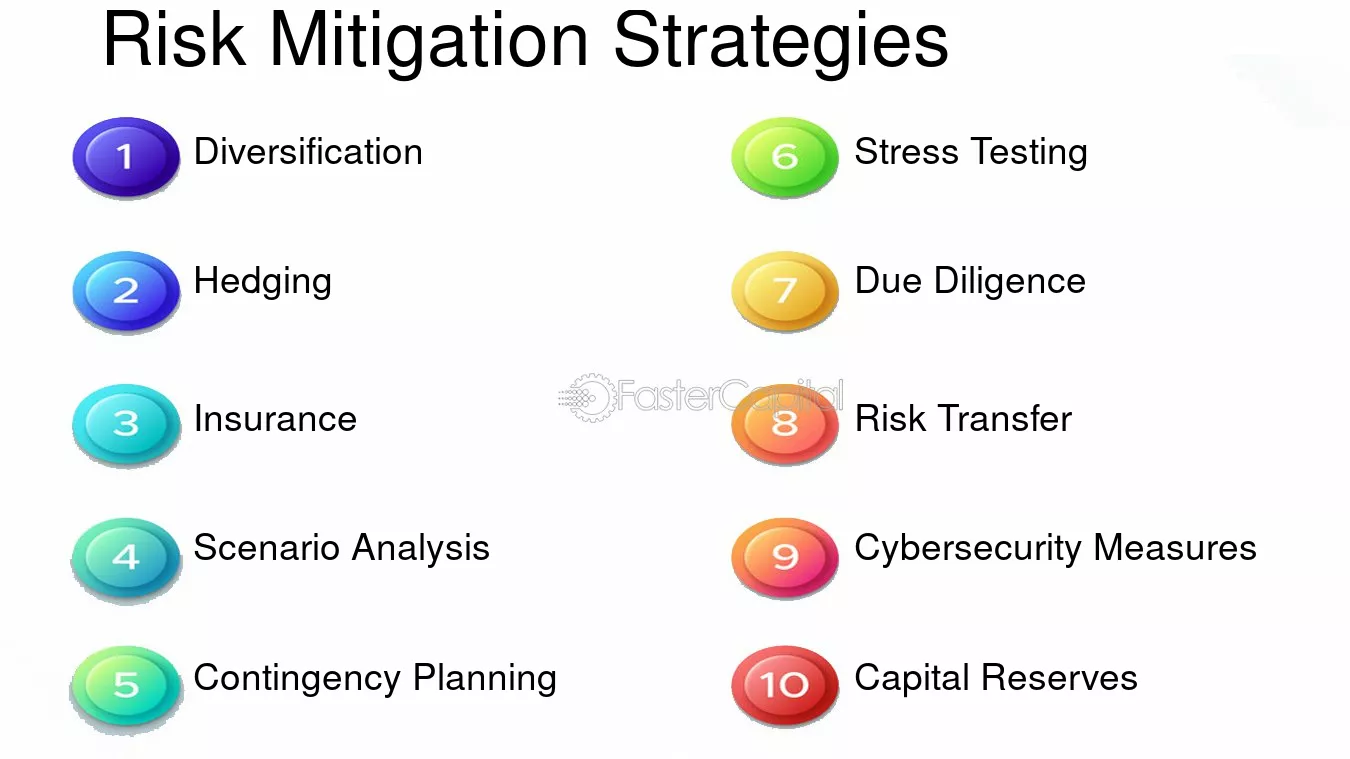 Risk Mitigation Strategies

1 Diversification

2 Hedging

3 Insurance

4 Scenario Analysis

5 Contingency Planning

6 Stress Testing

7 Due Diligence

8 Risk Transfer

9 Cybersecurity Measures

10 Capital Reserves

FasterCapital